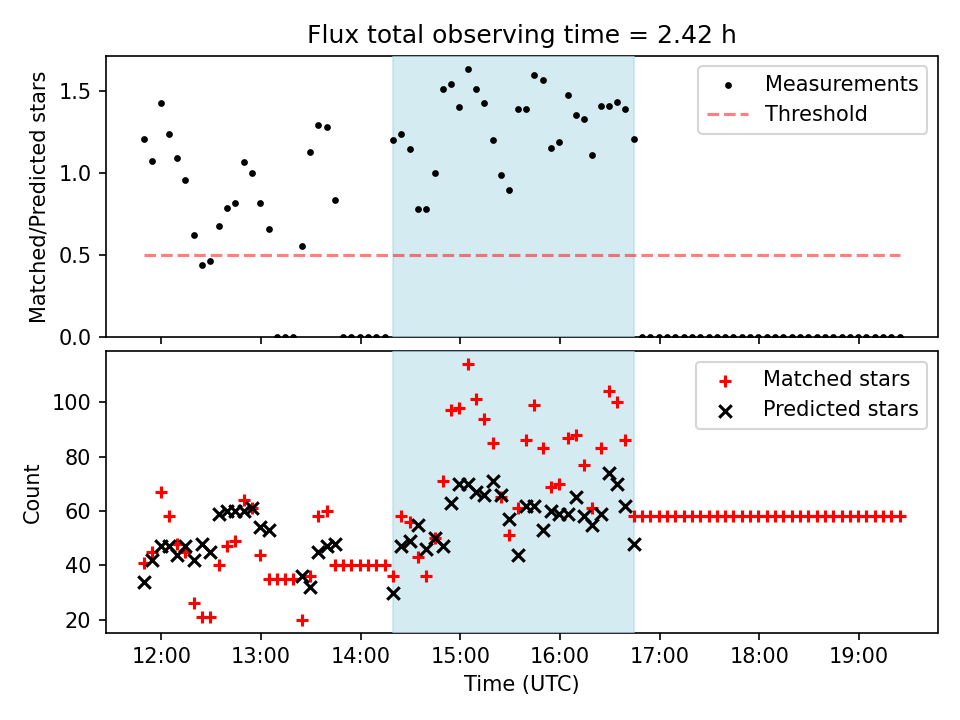 Flux total observing time = 2.42 h

Matched/Predicted stars

1.5
1.0
0.5
0.0

Measurements
Threshold

Count

100
80
60
40
20

Matched stars
Predicted stars

12:00
13:00
14:00
15:00
16:00
17:00
18:00
19:00

Time (UTC)